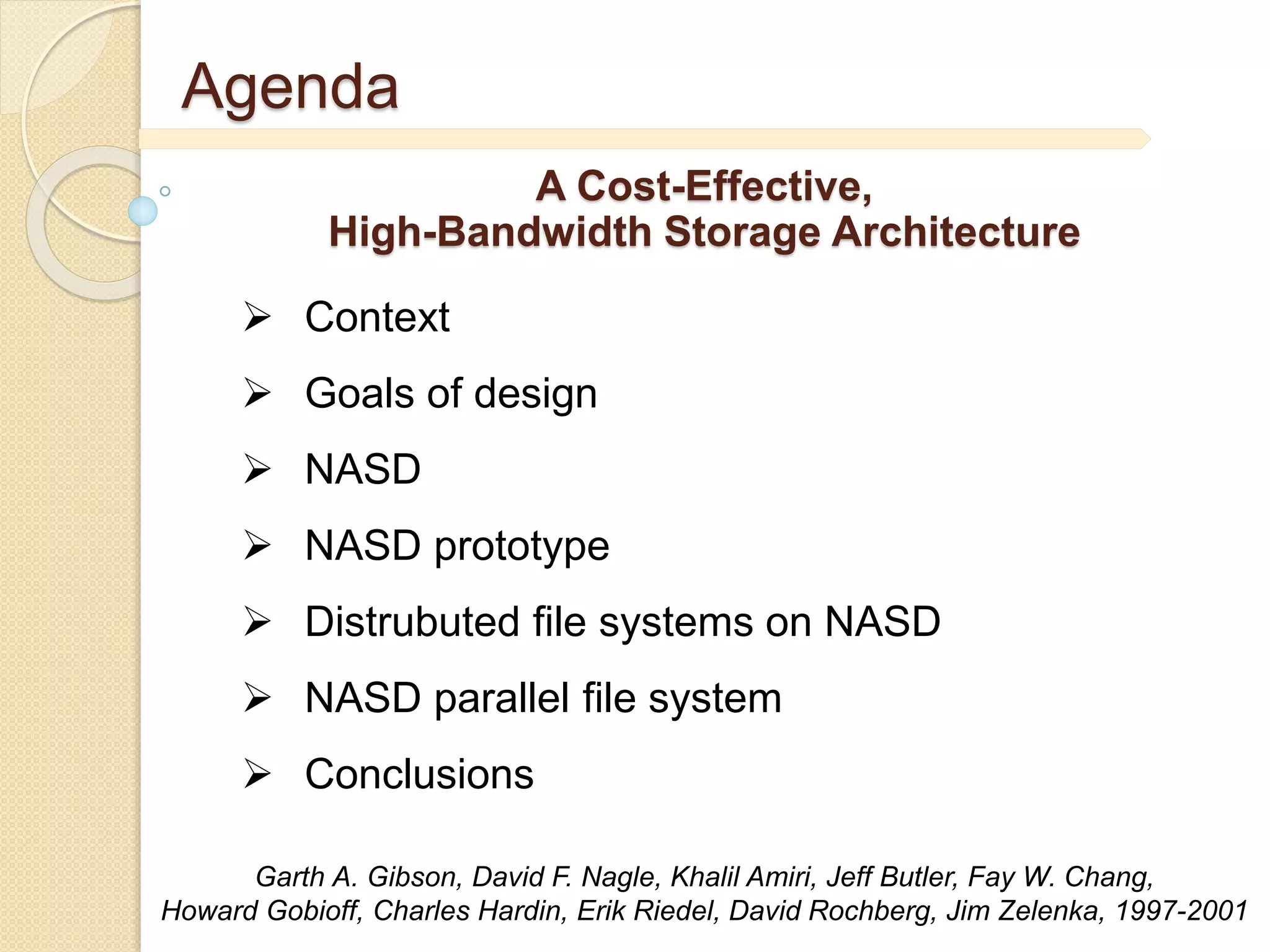 Agenda

A Cost-Effective,
High-Bandwidth Storage Architecture

➢ Context
➢ Goals of design
➢ NASD
➢ NASD prototype
➢ Distrubuted file systems on NASD
➢ NASD parallel file system
➢ Conclusions

Garth A. Gibson, David F. Nagle, Khalil Amiri, Jeff Butler, Fay W. Chang, Howard Gobioff, Charles Hardin, Erik Riedel, David Rochberg, Jim Zelenka, 1997-2001